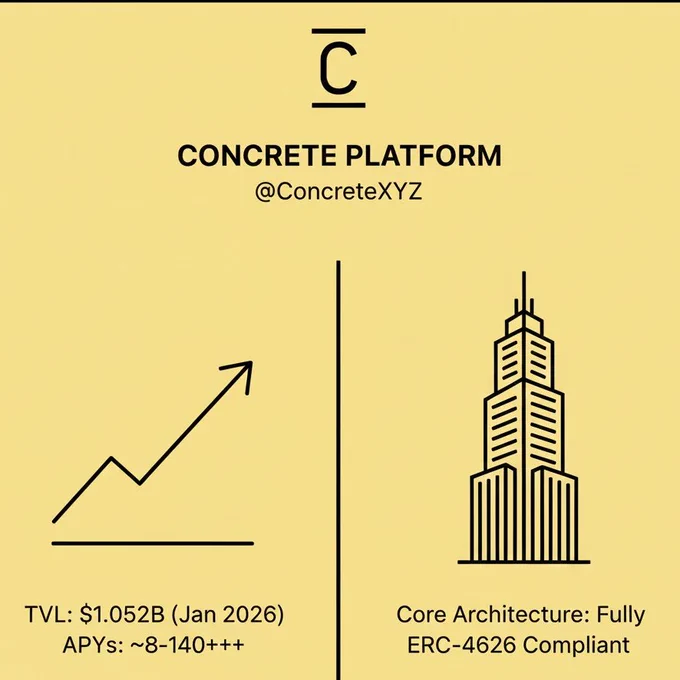 C

CONCRETE PLATFORM
@ConcreteXYZ

TVL: $1.052B (Jan 2026)
APYs: ~8-140+++

Core Architecture: Fully ERC-4626 Compliant